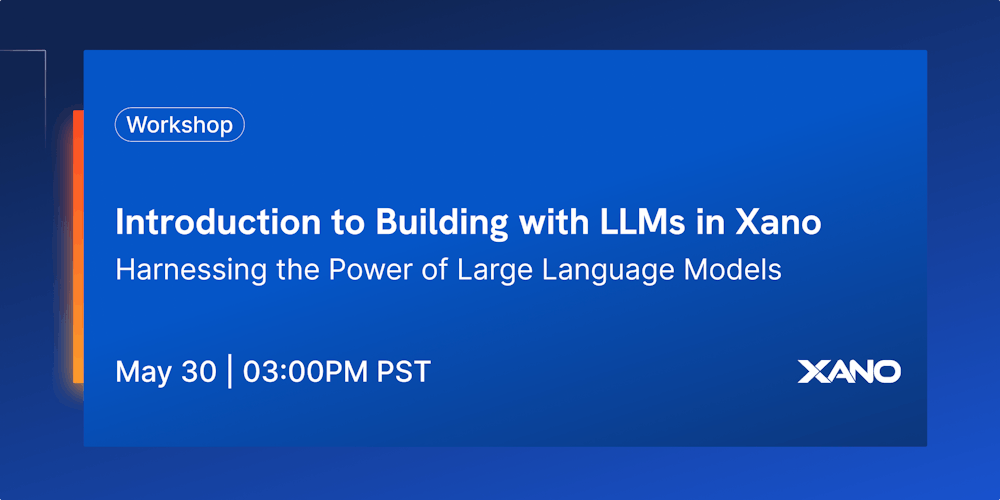 Workshop

Introduction to Building with LLMs in Xano
Harnessing the Power of Large Language Models

May 30 | 03:00PM PST

XANO